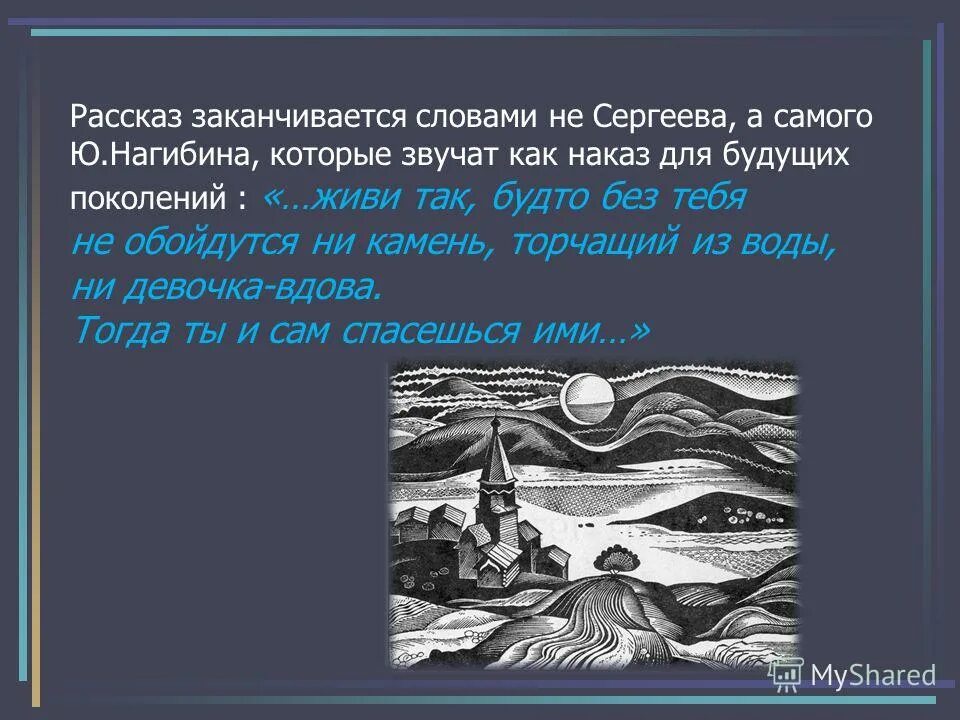 Рассказ заканчивается словами не Сергеева, а самого Ю.Нагибина, которые звучат как наказ для будущих поколений : «…живи так, будто без тебя не обойдутся ни камень, торчащий из воды, ни девочка-вдова.
Тогда ты и сам спасешься ими…»

MyShared